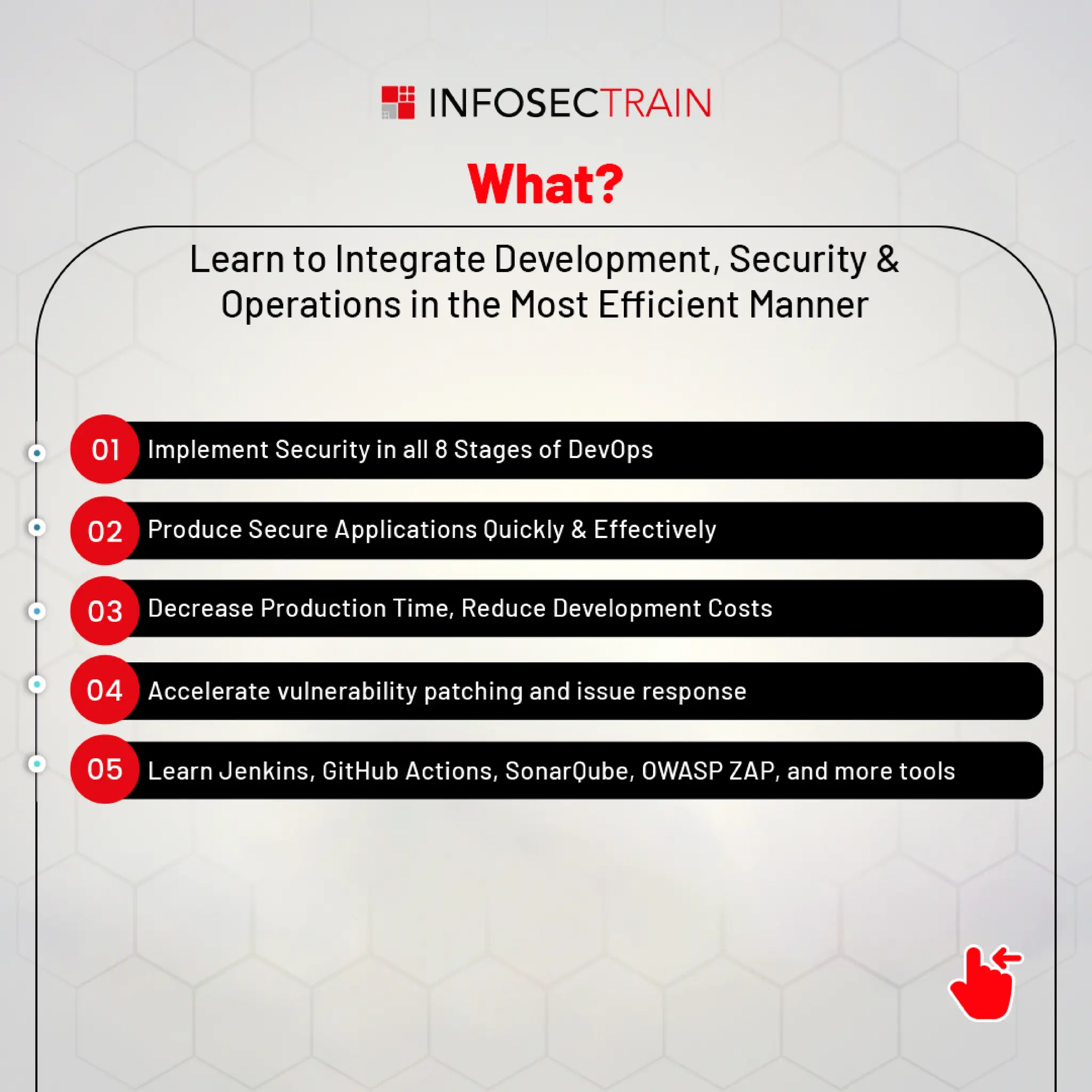 INFOSECTRAIN

What?

Learn to Integrate Development, Security & Operations in the Most Efficient Manner

01 Implement Security in all 8 Stages of DevOps

02 Produce Secure Applications Quickly & Effectively

03 Decrease Production Time, Reduce Development Costs

04 Accelerate vulnerability patching and issue response

05 Learn Jenkins, GitHub Actions, SonarQube, OWASP ZAP, and more tools